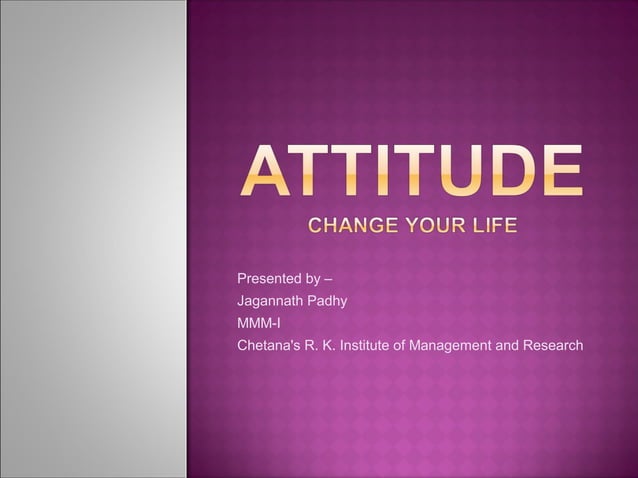 ATTITUDE
CHANGE YOUR LIFE

Presented by –
Jagannath Padhy
MMM-I
Chetana's R. K. Institute of Management and Research